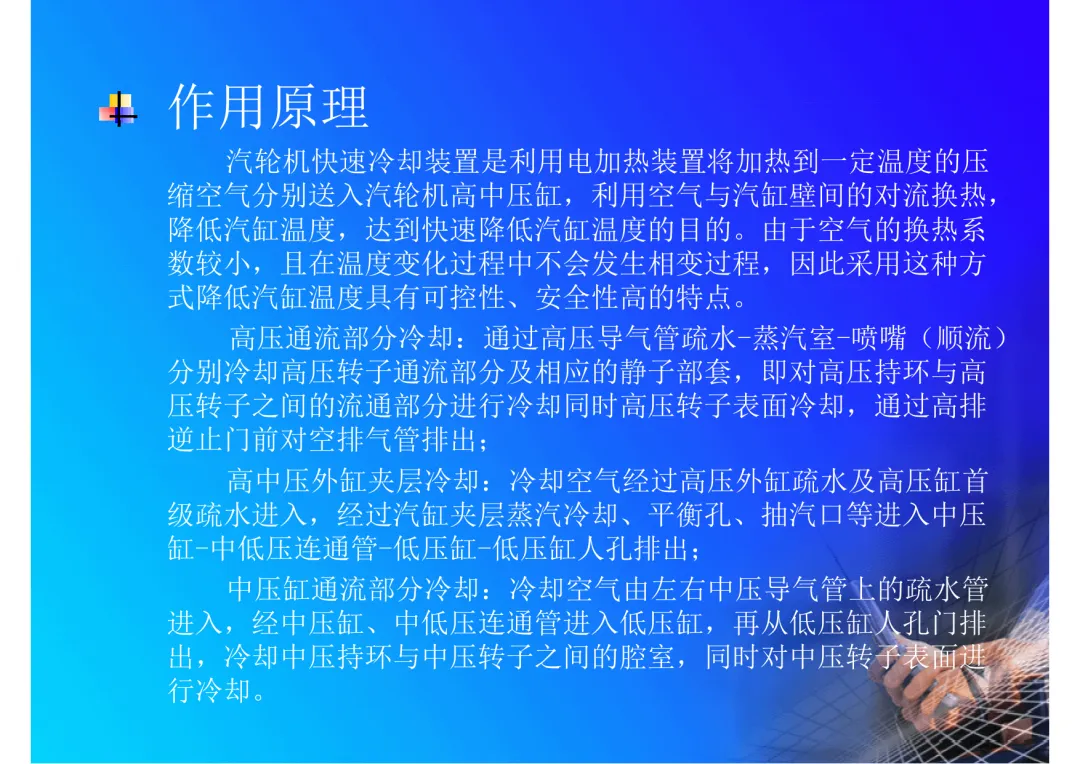 作用原理

汽轮机快速冷却装置是利用电加热装置将加热到一定温度的压缩空气分别送入汽轮机高中压缸，利用空气与汽缸壁间的对流换热，降低汽缸温度，达到快速降低汽缸温度的目的。由于空气的换热系数较小，且在温度变化过程中不会发生相变过程，因此采用这种方式降低汽缸温度具有可控性、安全性高的特点。

高压通流部分冷却：通过高压导气管疏水-蒸汽室-喷嘴（顺流）分别冷却高压转子通流部分及相应的静子部套，即对高压持环与高压转子之间的流通部分进行冷却同时高压转子表面冷却，通过高排逆止门前对空排气管排出；

高中压外缸夹层冷却：冷却空气经过高压外缸疏水及高压缸首级疏水进入，经过汽缸夹层蒸汽冷却、平衡孔、抽汽口等进入中压缸-中低压连通管-低压缸-低压缸人孔排出；

中压缸通流部分冷却：冷却空气由左右中压导气管上的疏水管进入，经中压缸、中低压连通管进入低压缸，再从低压缸人孔门排出，冷却中压持环与中压转子之间的腔室，同时对中压转子表面进行冷却。